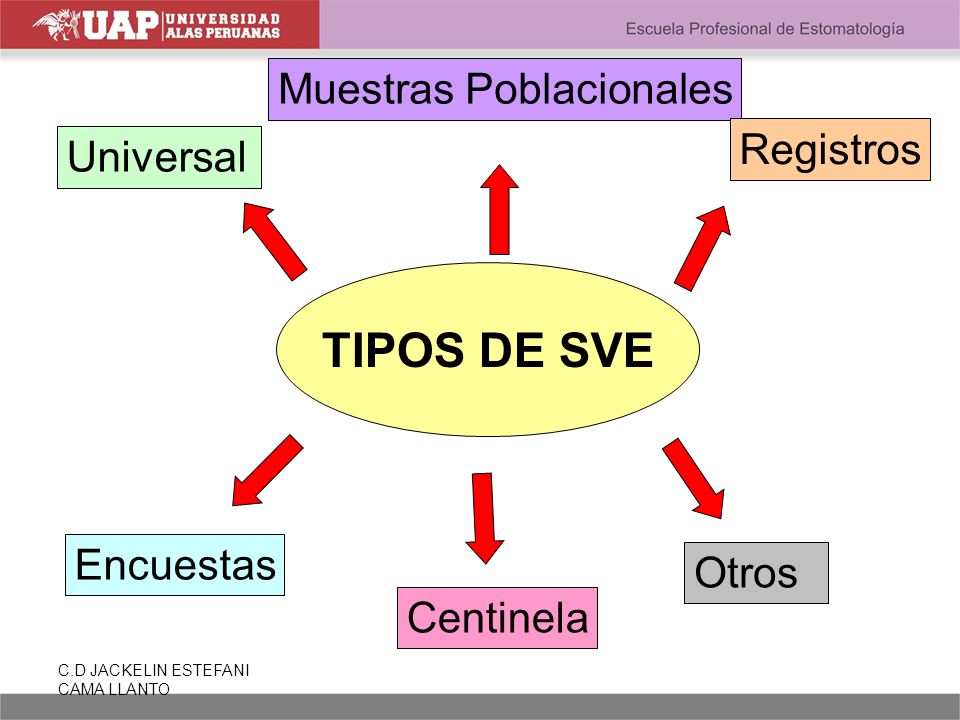 UAP UNIVERSIDAD ALAS PERUANAS

Escuela Profesional de Estomatología

Muestras Poblacionales

Universal

Registros

TIPOS DE SVE

Encuestas

Centinela

Otros

C.D JACKELIN ESTEFANI CAMA LLANTO